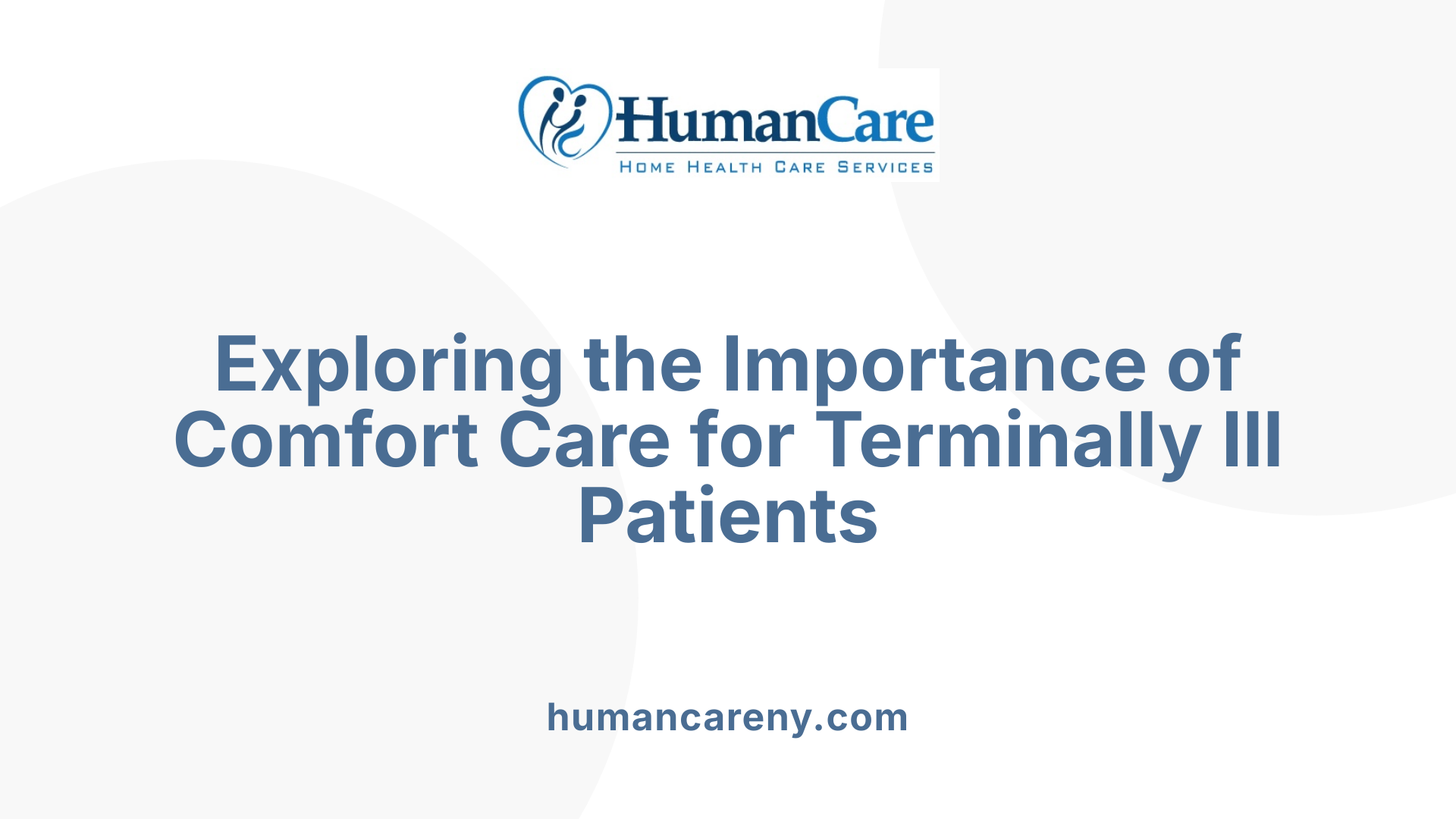 HumanCare
HOME HEALTH CARE SERVICES

Exploring the Importance of Comfort Care for Terminally Ill Patients

humancareny.com